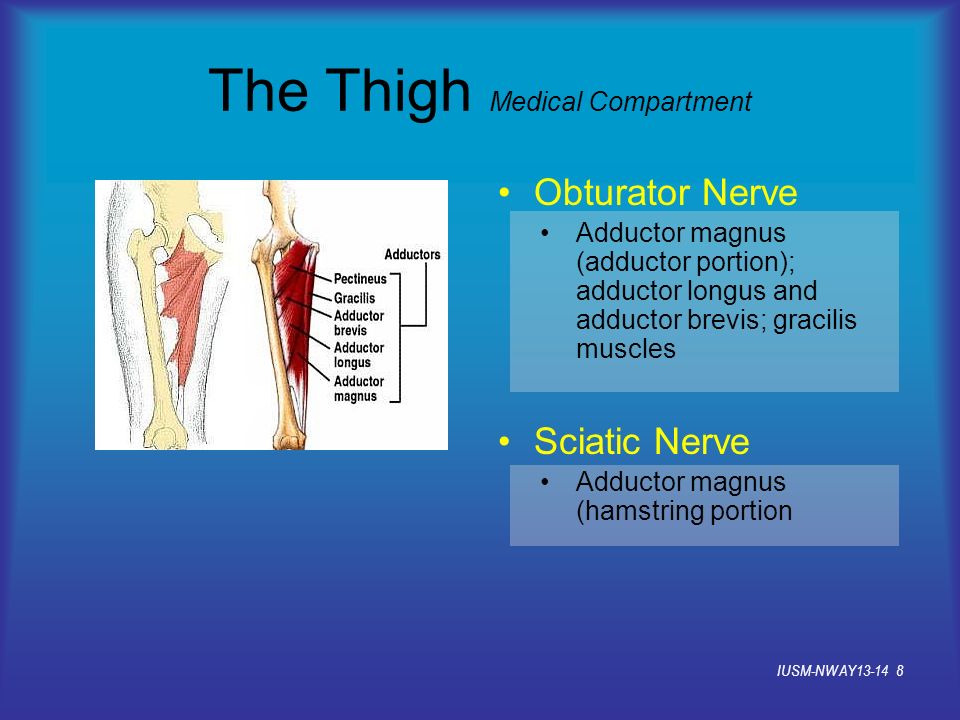 The Thigh Medical Compartment

Adductors
Pectineus
Gracilis
Adductor brevis
Adductor longus
Adductor magnus

• Obturator Nerve
  • Adductor magnus (adductor portion); adductor longus and adductor brevis; gracilis muscles

• Sciatic Nerve
  • Adductor magnus (hamstring portion

IUSM-NWAY13-14 8